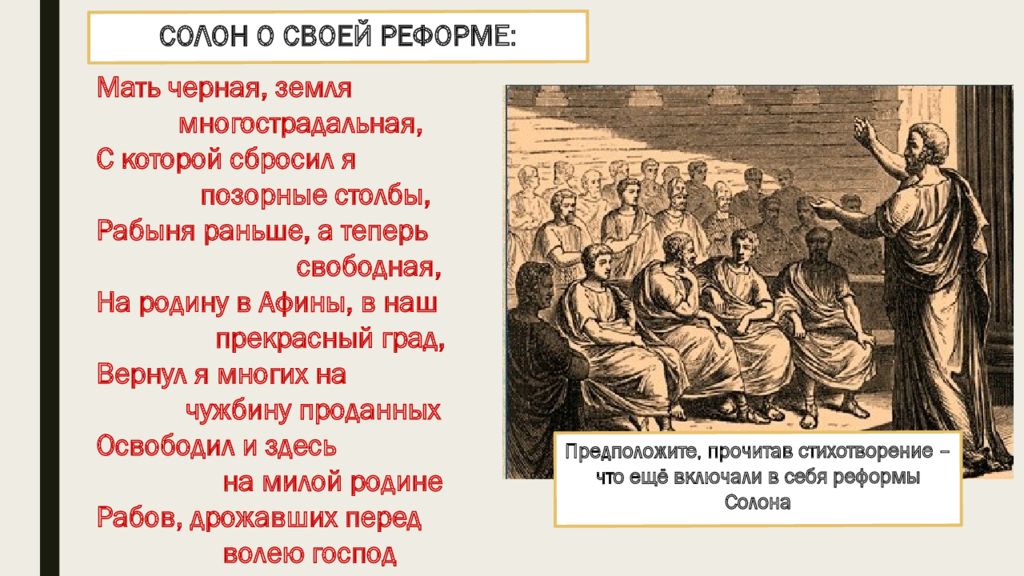 СОЛОН О СВОЕЙ РЕФОРМЕ:

Мать черная, земля многострадальная,
С которой сбросил я позорные столбы,
Рабыня раньше, а теперь свободная,
На родину в Афины, в наш прекрасный град,
Вернул я многих на чужбину проданных
Освободил и здесь на милой родине
Рабов, дрожавших перед волею господ

Предположите, прочитав стихотворение – что ещё включали в себя реформы Солона